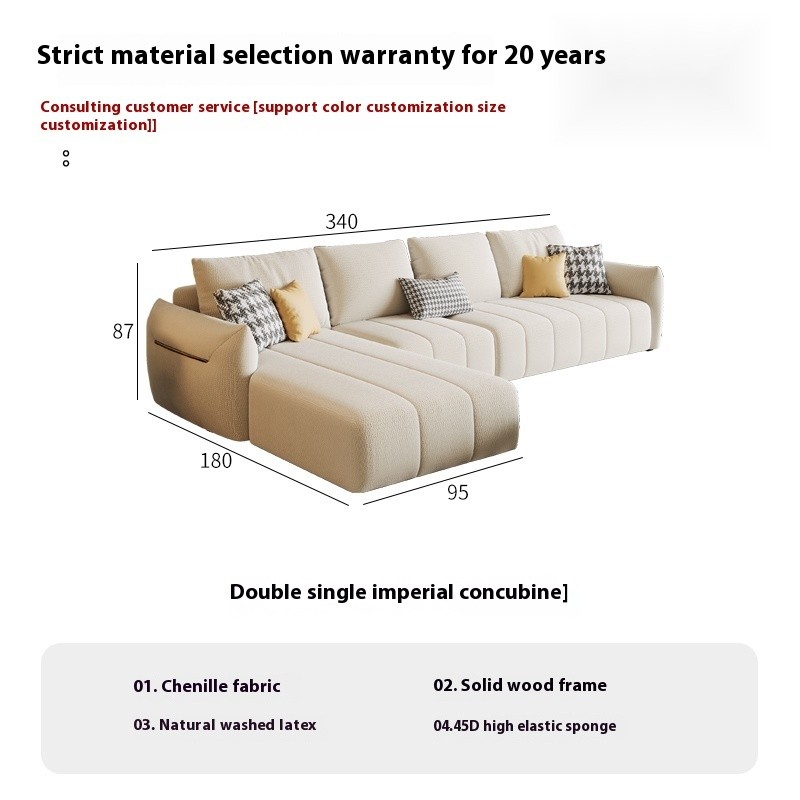 Strict material selection warranty for 20 years

Consulting customer service [support color customization size customization]]

340

87

180

95

Double single imperial concubine]

01. Chenille fabric

02. Solid wood frame

03. Natural washed latex

04.45D high elastic sponge